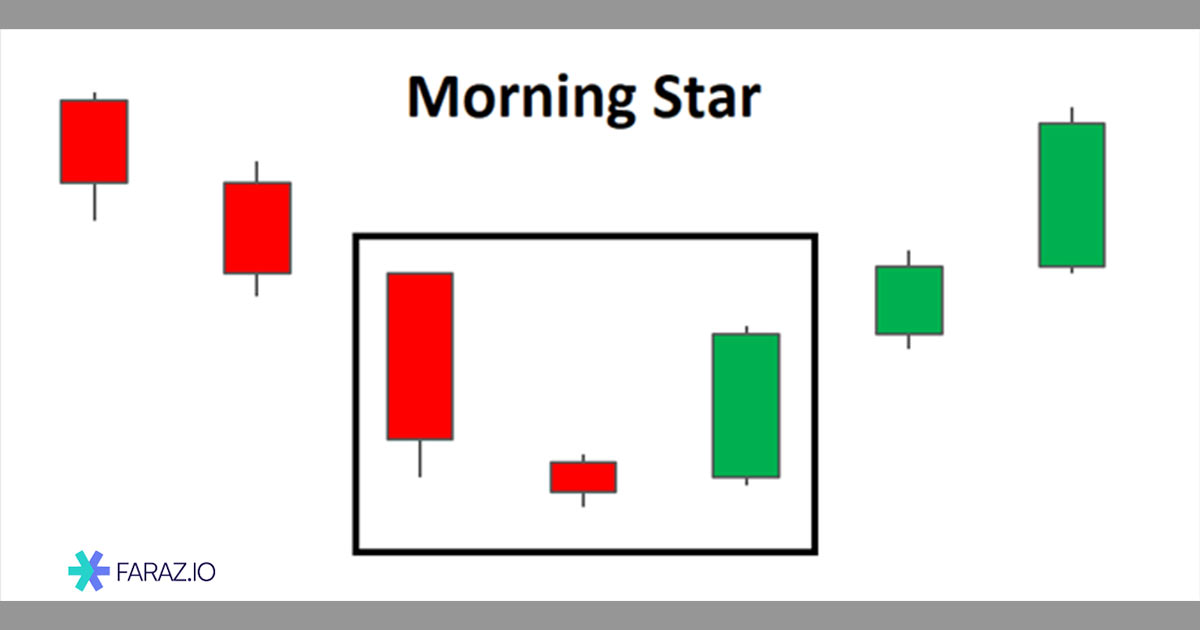 Morning Star

FARAZ.IO